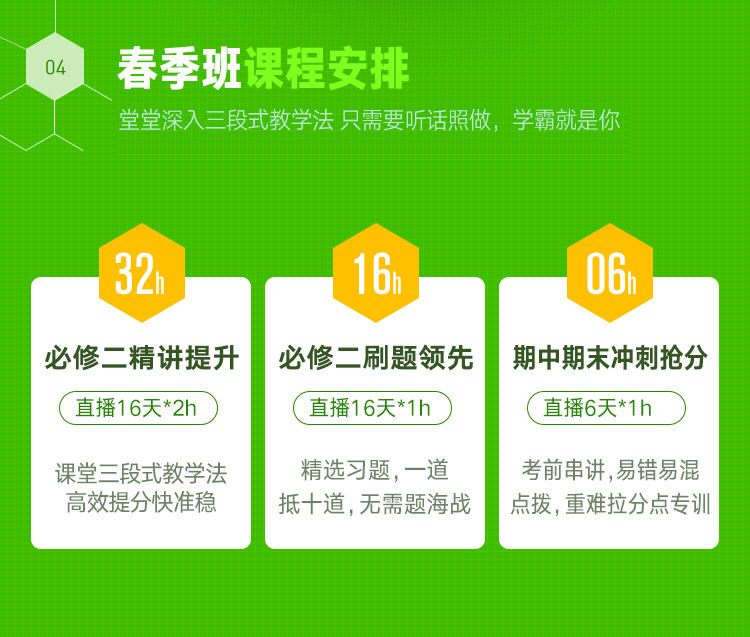 04

春季班课程安排

堂堂深入三段式教学法 只需要听话照做，学霸就是你

32h

必修二精讲提升

直播16天*2h

课堂三段式教学法 高效提分快准稳

16h

必修二刷题领先

直播16天*1h

精选习题，一道抵十道，无需题海战

06h

期中期末冲刺抢分

直播6天*1h

考前串讲，易错易混点拨，重难拉分点专训